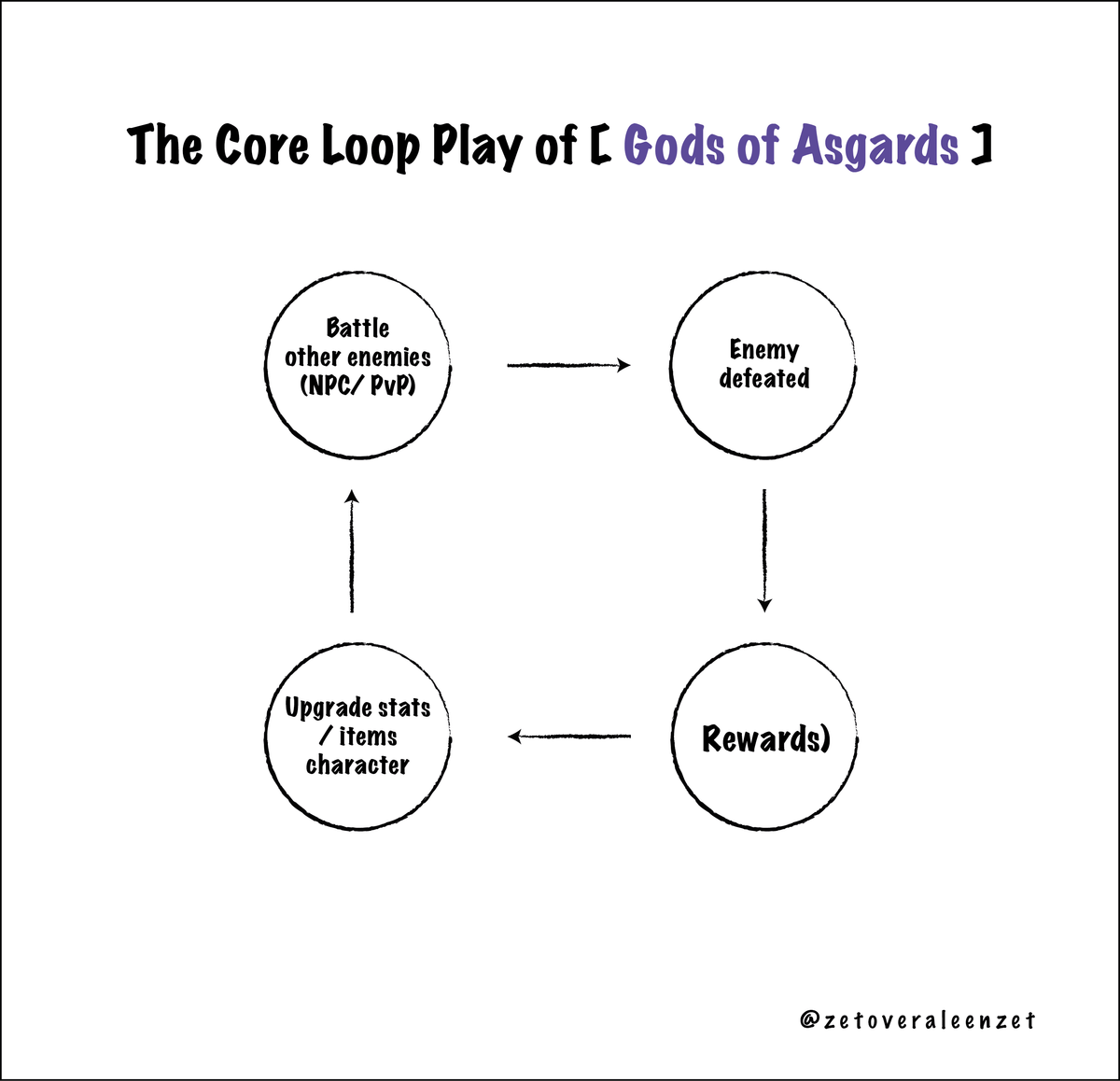 The Core Loop Play of [ Gods of Asgards ]

Battle other enemies (NPC/ PvP)

Enemy defeated

Rewards)

Upgrade stats / items character

@zetoveraleenzet